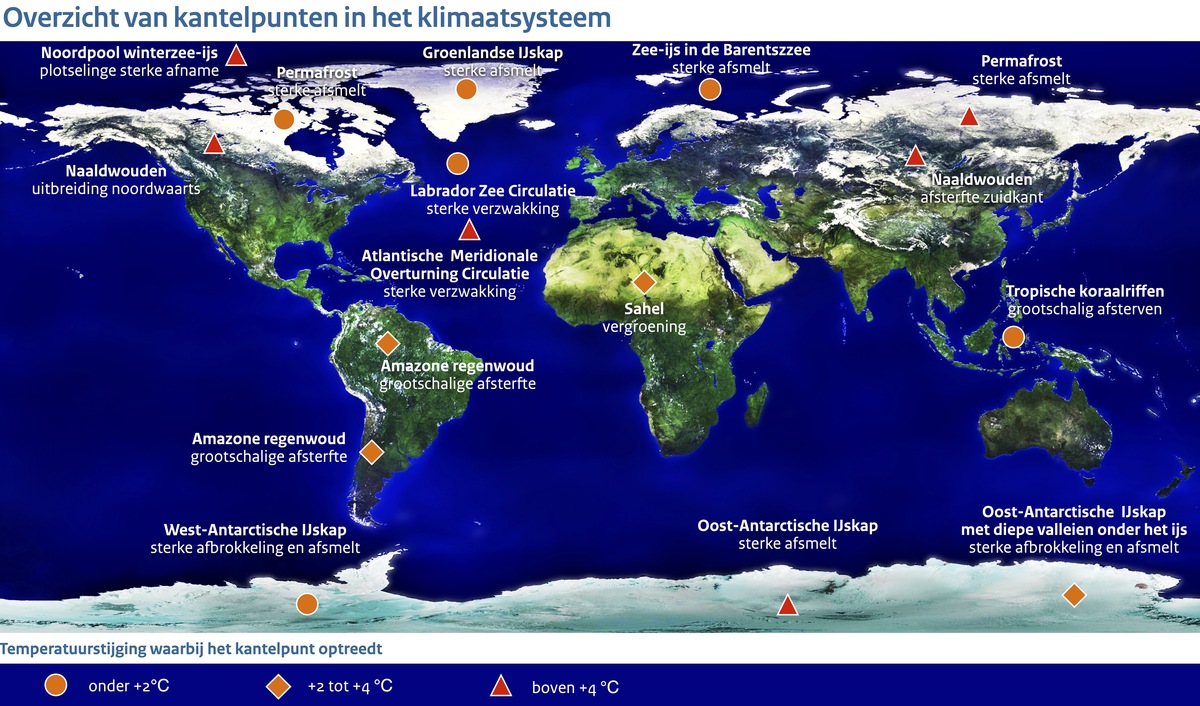 Overzicht van kantelpunten in het klimaatsysteem

Noordpool winterzee-ijs
plotselinge sterke afname

Permafrost
sterke afsmelt

Groenlandse IJskap
sterke afsmelt

Zee-ijs in de Barentszzee
sterke afsmelt

Permafrost
sterke afsmelt

Naaldwouden
uitbreiding noordwaarts

Labrador Zee Circulatie
sterke verzwakking

Naaldwouden
afsterfte zuidkant

Atlantische Meridionale Overturning Circulatie
sterke verzwakking

Sahel
vergroening

Tropische koraalriffen
grootschalig afsterven

Amazone regenwoud
grootschalige afsterfte

Amazone regenwoud
grootschalige afsterfte

West-Antarctische IJskap
sterke afbrokkeling en afsmelt

Oost-Antarctische IJskap
sterke afsmelt

Oost-Antarctische IJskap
met diepe valleien onder het ijs
sterke afbrokkeling en afsmelt

Temperatuurstijging waarbij het kantelpunt optreedt

onder +2°C

+2 tot +4 °C

boven +4 °C